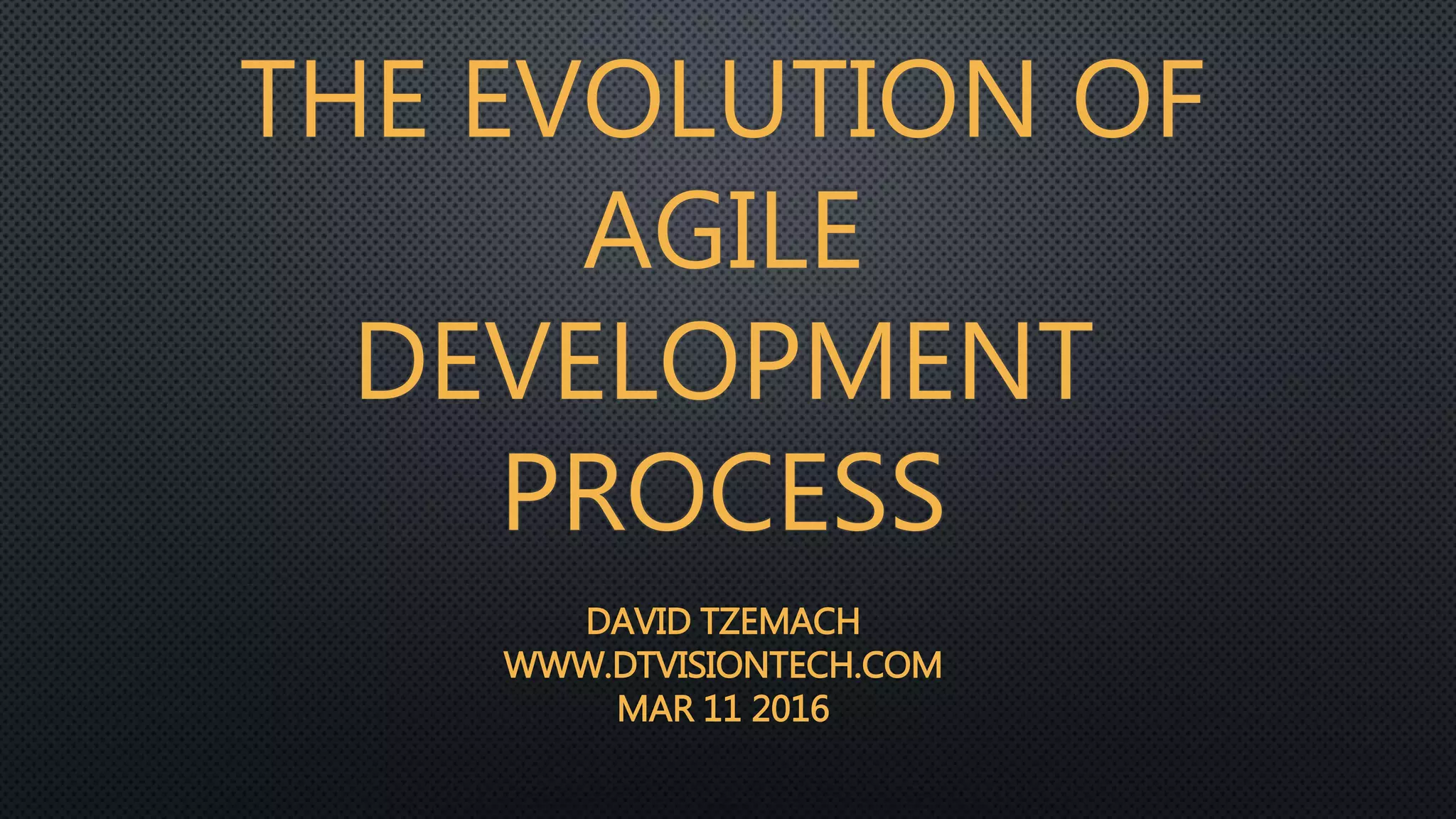 THE EVOLUTION OF AGILE DEVELOPMENT PROCESS

DAVID TZEMACH
WWW.DTVISIONTECH.COM
MAR 11 2016